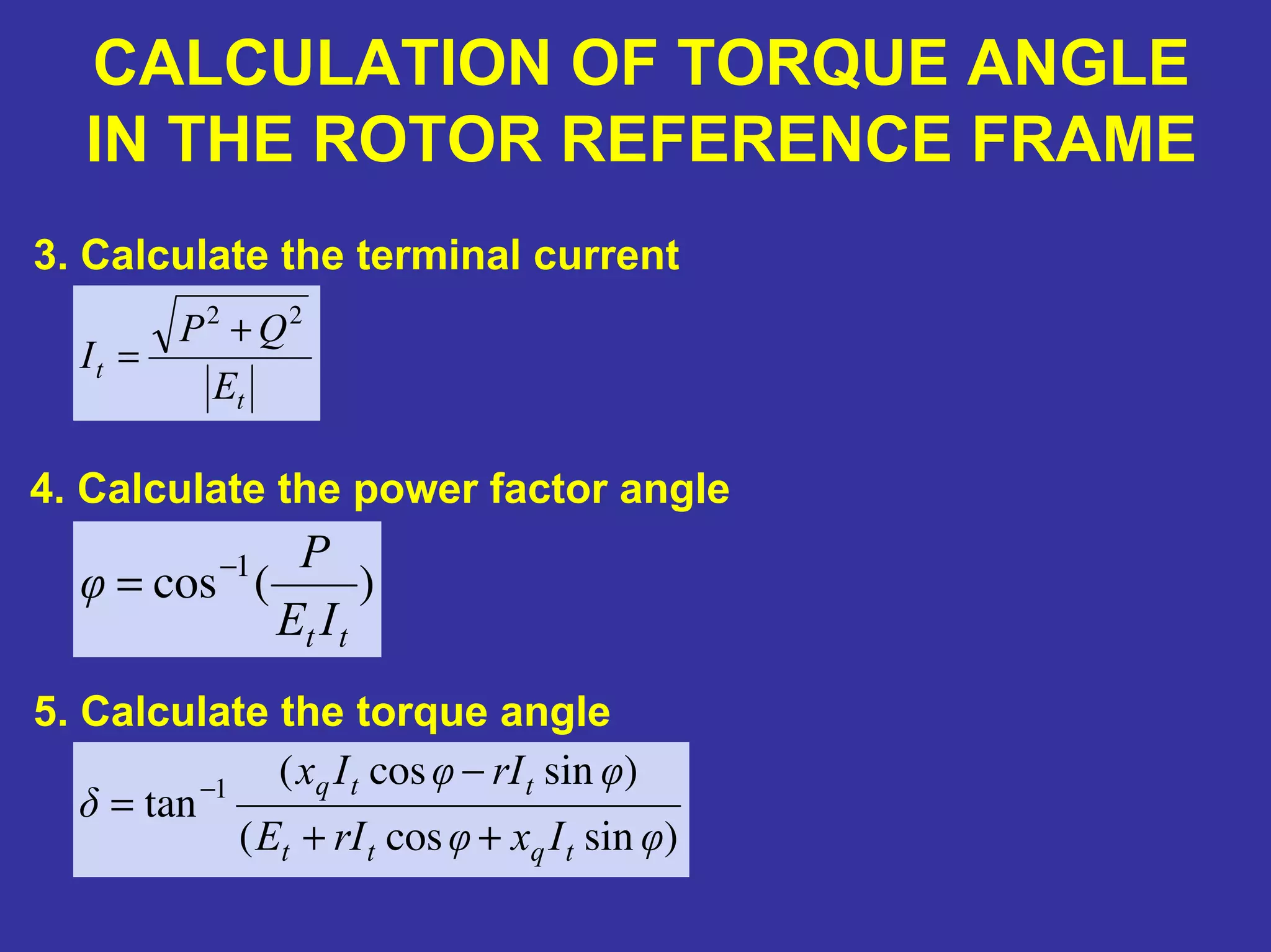 CALCULATION OF TORQUE ANGLE IN THE ROTOR REFERENCE FRAME

3. Calculate the terminal current

$I_t = \frac{\sqrt{P^2 + Q^2}}{|E_t|}$

4. Calculate the power factor angle

$\varphi = \cos^{-1}(\frac{P}{E_t I_t})$

5. Calculate the torque angle

$\delta = \tan^{-1} \frac{(x_q I_t \cos\varphi - r I_t \sin\varphi)}{(E_t + r I_t \cos\varphi + x_q I_t \sin\varphi)}$